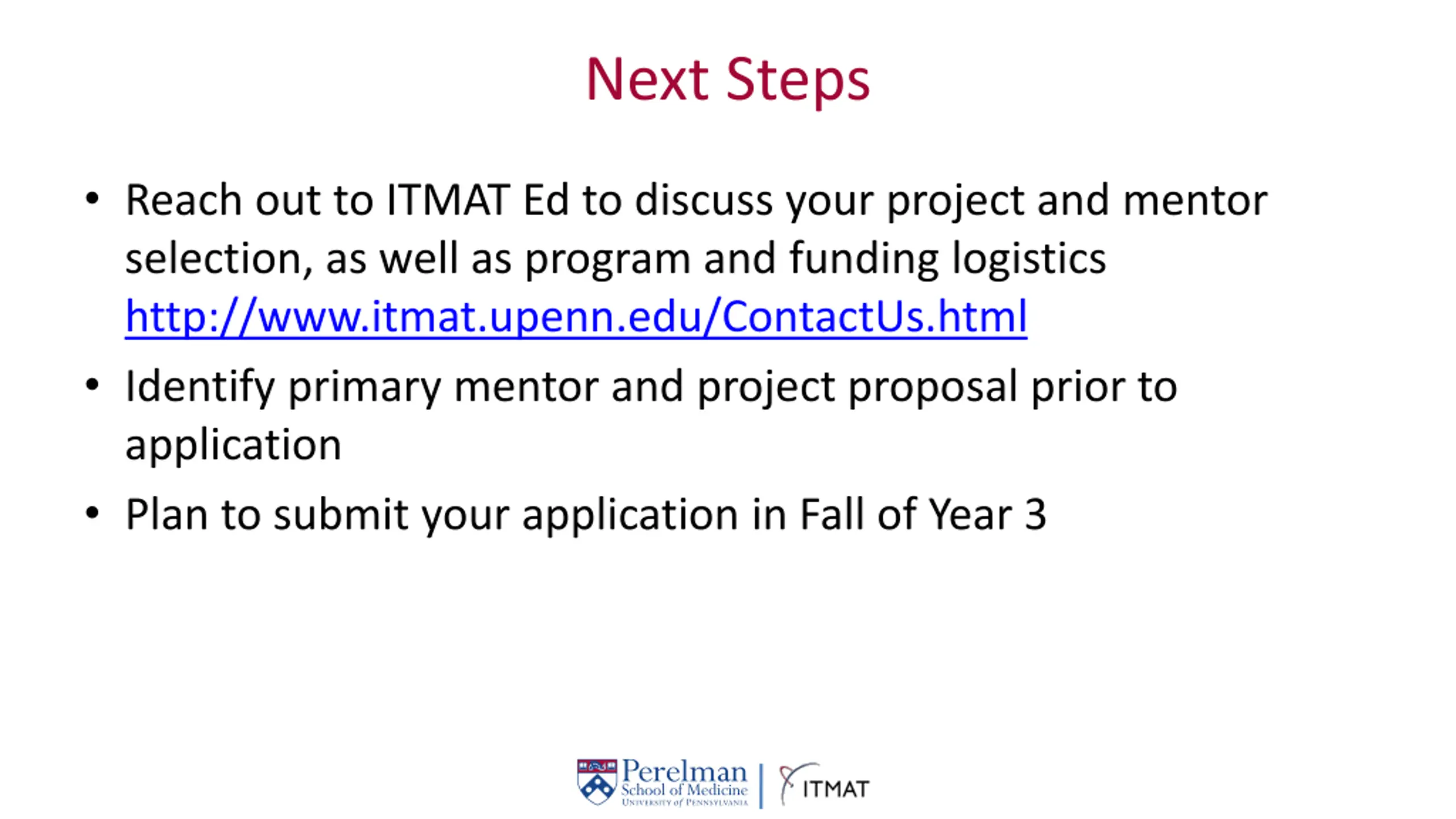 Next Steps

• Reach out to ITMAT Ed to discuss your project and mentor selection, as well as program and funding logistics http://www.itmat.upenn.edu/ContactUs.html

• Identify primary mentor and project proposal prior to application

• Plan to submit your application in Fall of Year 3

Perelman School of Medicine University of Pennsylvania | ITMAT